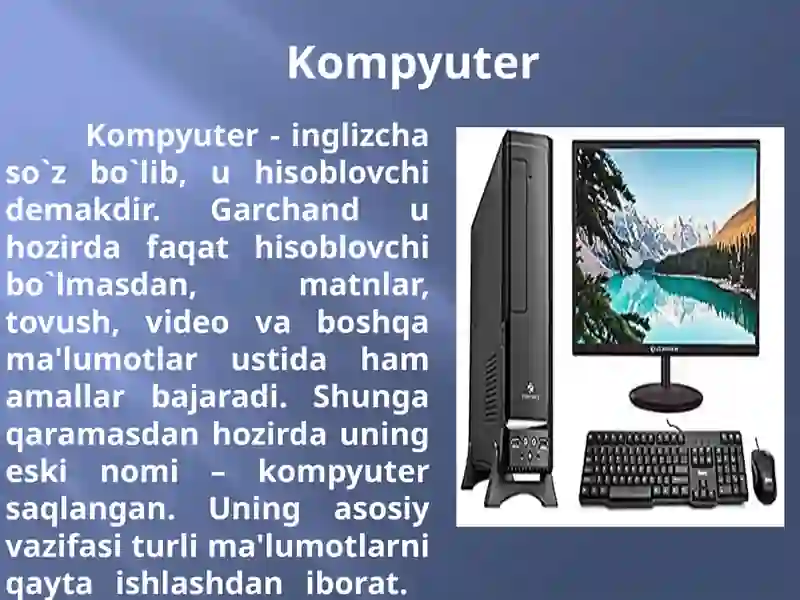 Kompyuter

Kompyuter - inglizcha so`z bo`lib, u hisoblovchi demakdir. Garchand u hozirda faqat hisoblovchi bo`lmasdan, matnlar, tovush, video va boshqa ma'lumotlar ustida ham amallar bajaradi. Shunga qaramasdan hozirda uning eski nomi – kompyuter saqlangan. Uning asosiy vazifasi turli ma'lumotlarni qayta ishlashdan iborat.